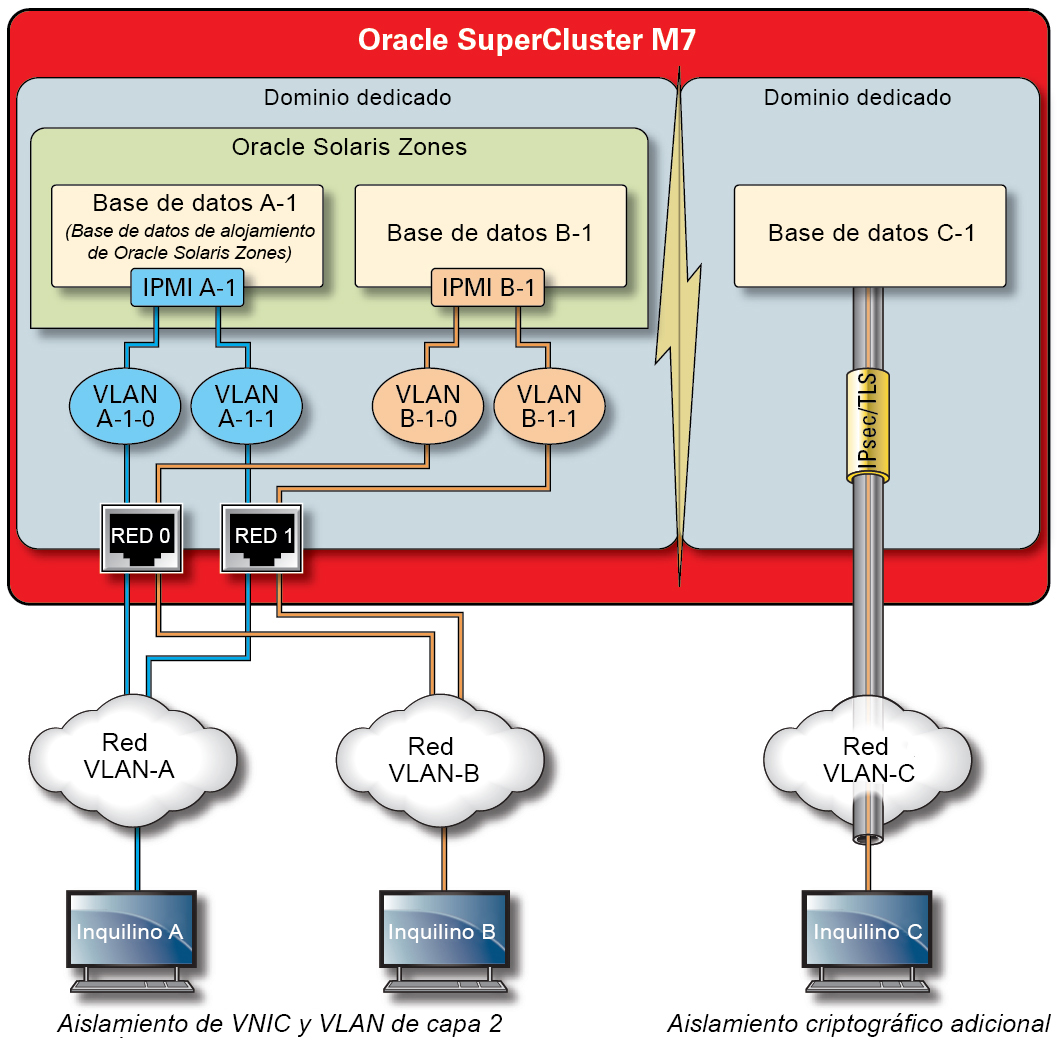 Oracle SuperCluster M7

Dominio dedicado

Oracle Solaris Zones

Base de datos A-1
(Base de datos de alojamiento de Oracle Solaris Zones)

IPMI A-1

Base de datos B-1

IPMI B-1

VLAN A-1-0

VLAN A-1-1

VLAN B-1-0

VLAN B-1-1

RED 0

RED 1

Dominio dedicado

Base de datos C-1

IPsec/TLS

Red VLAN-A

Red VLAN-B

Red VLAN-C

Inquilino A

Inquilino B

Inquilino C

Aislamiento de VNIC y VLAN de capa 2

Aislamiento criptográfico adicional